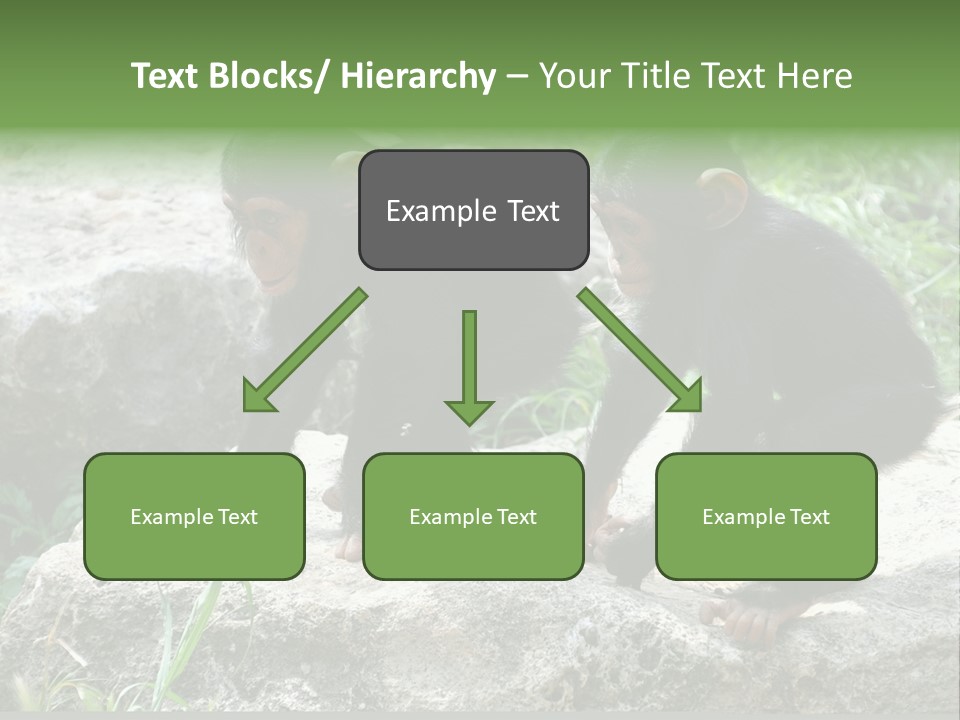 Text Blocks/ Hierarchy – Your Title Text Here

Example Text

Example Text

Example Text

Example Text